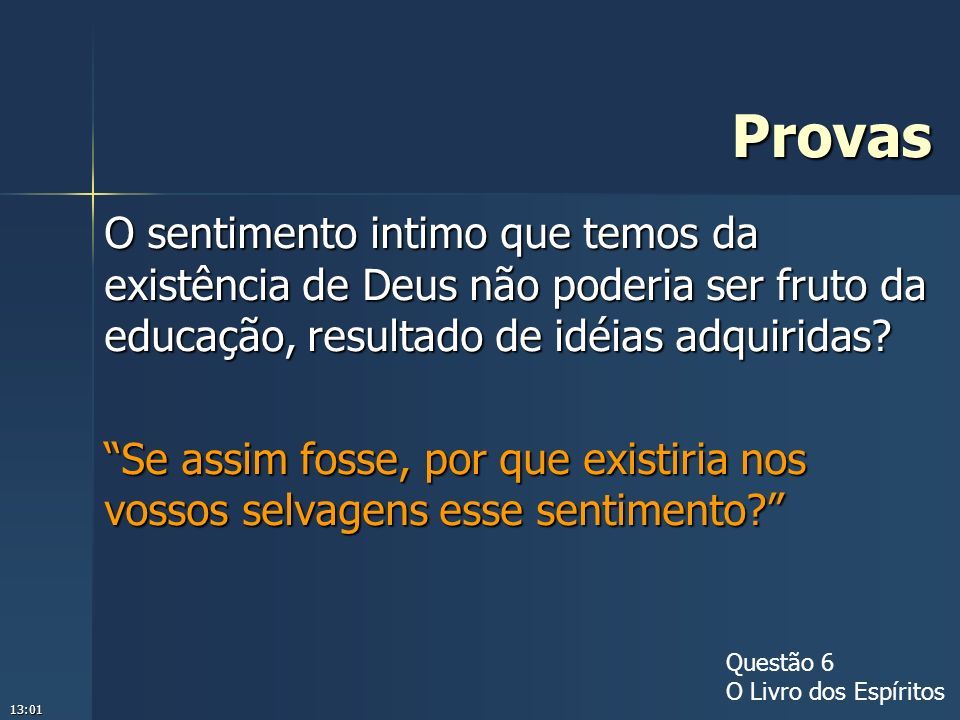 Provas

O sentimento intimo que temos da existência de Deus não poderia ser fruto da educação, resultado de idéias adquiridas?

“Se assim fosse, por que existiria nos vossos selvagens esse sentimento?”

Questão 6
O Livro dos Espíritos

13:01